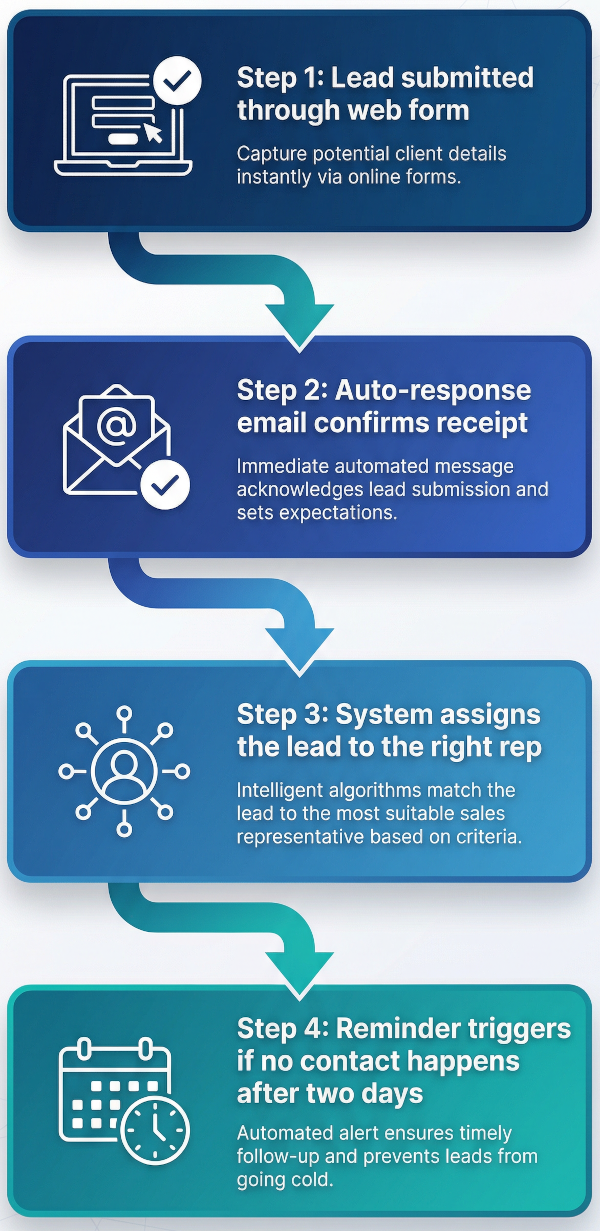 Step 1: Lead submitted through web form

Capture potential client details instantly via online forms.

Step 2: Auto-response email confirms receipt

Immediate automated message acknowledges lead submission and sets expectations.

Step 3: System assigns the lead to the right rep

Intelligent algorithms match the lead to the most suitable sales representative based on criteria.

Step 4: Reminder triggers if no contact happens after two days

Automated alert ensures timely follow-up and prevents leads from going cold.